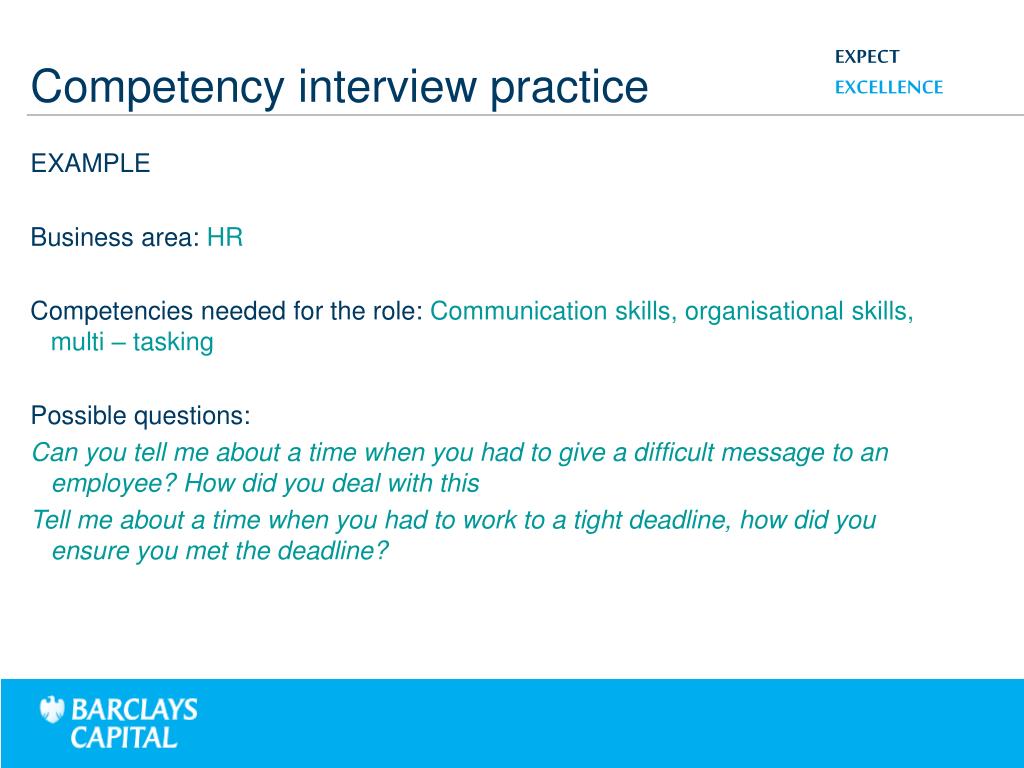 Competency interview practice

EXPECT
EXCELLENCE

EXAMPLE

Business area: HR

Competencies needed for the role: Communication skills, organisational skills, multi – tasking

Possible questions:
Can you tell me about a time when you had to give a difficult message to an employee? How did you deal with this
Tell me about a time when you had to work to a tight deadline, how did you ensure you met the deadline?

BARCLAYS
CAPITAL